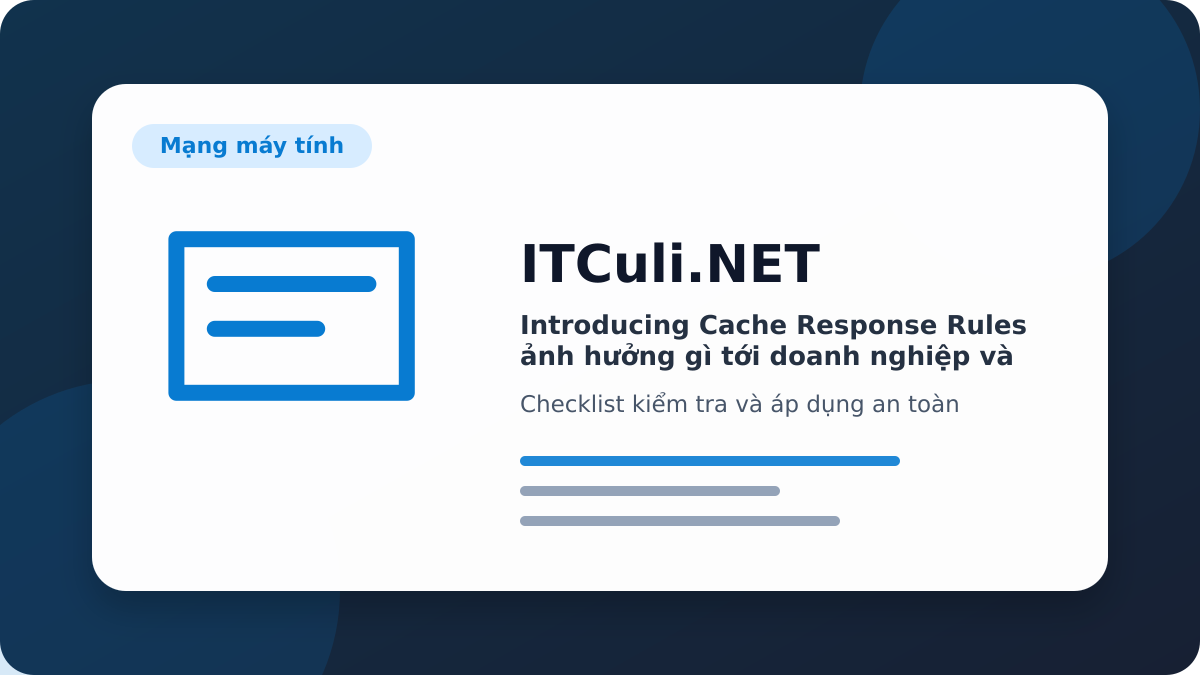 Mạng máy tính

ITCuli.NET

Introducing Cache Response Rules ảnh hưởng gì tới doanh nghiệp và

Checklist kiểm tra và áp dụng an toàn